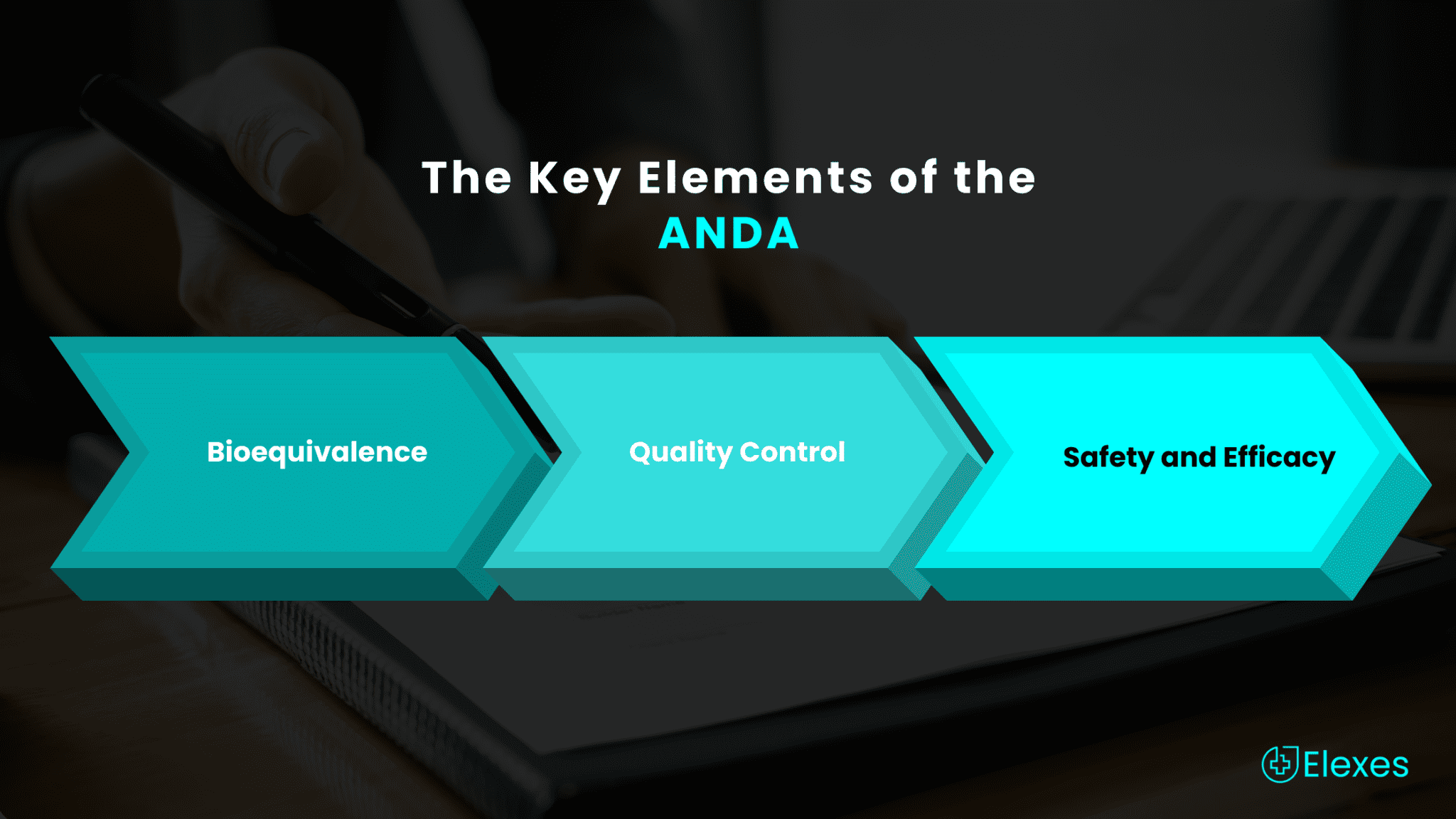 The Key Elements of the
ANDA

Bioequivalence

Quality Control

Safety and Efficacy

Elexes